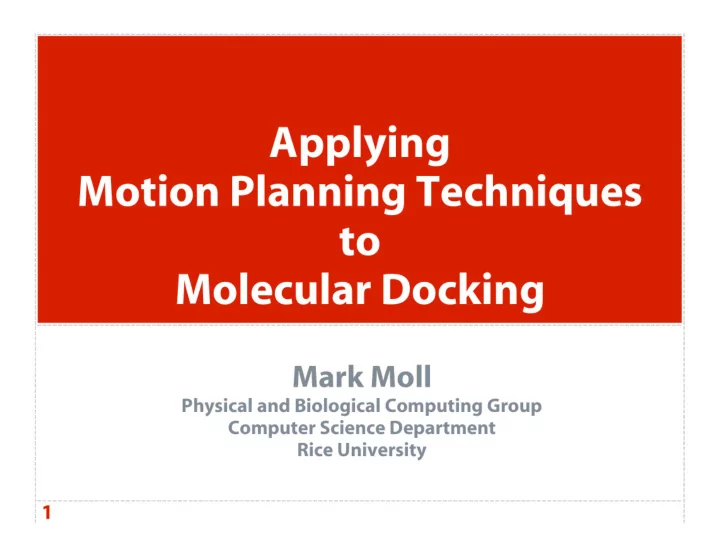 Applying
Motion Planning Techniques
to
Molecular Docking

Mark Moll
Physical and Biological Computing Group
Computer Science Department
Rice University

1